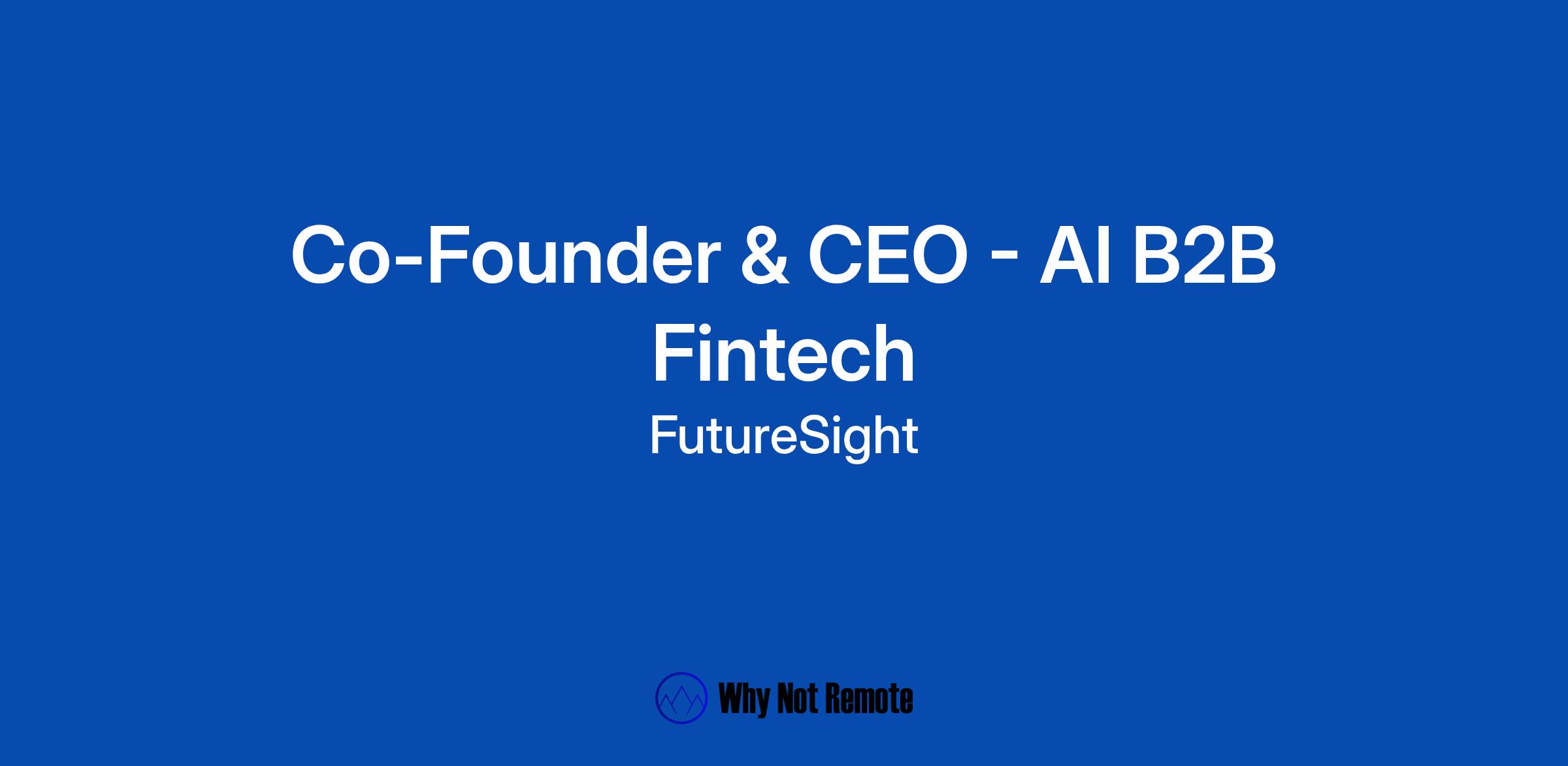 Co-Founder & CEO - AI B2B Fintech

FutureSight

Why Not Remote